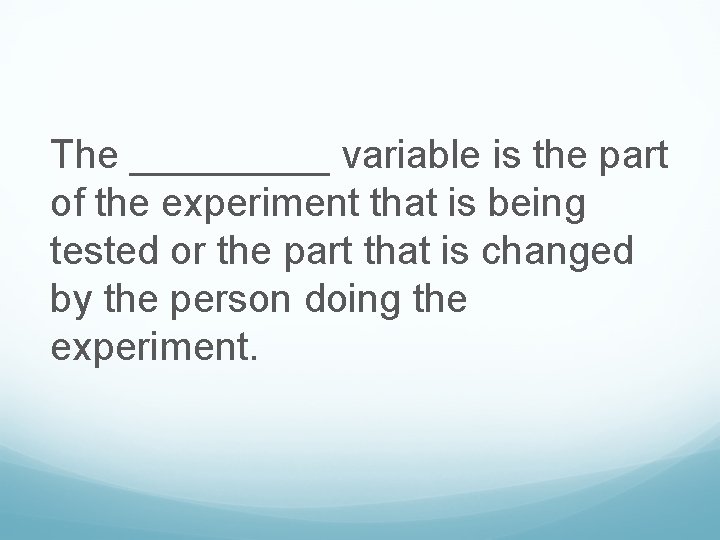 The __________ variable is the part of the experiment that is being tested or the part that is changed by the person doing the experiment.